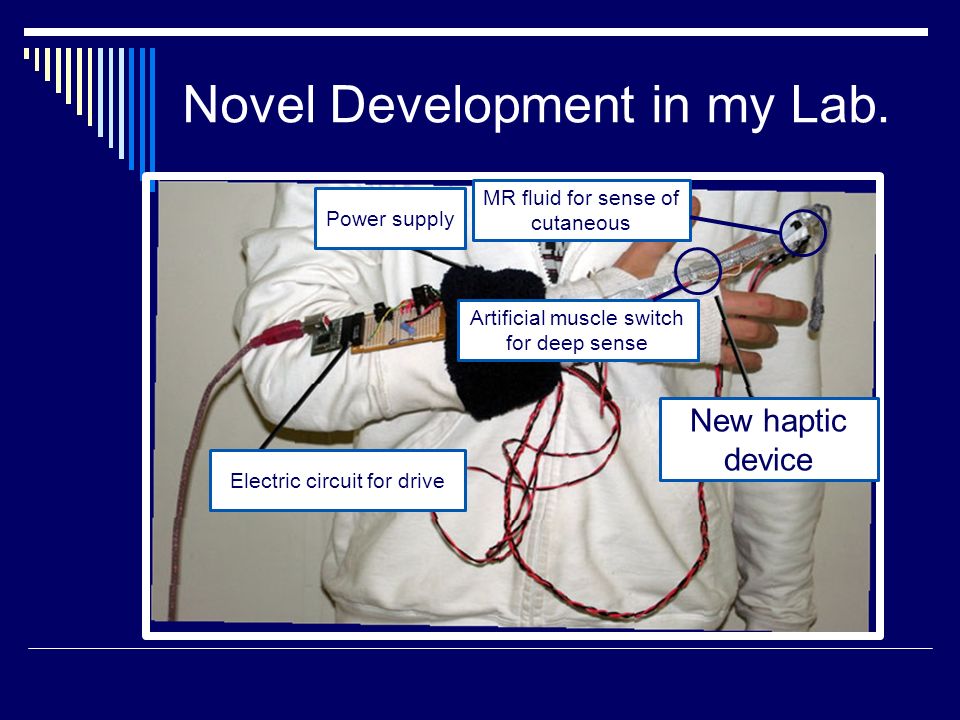 Novel Development in my Lab.

Power supply

MR fluid for sense of cutaneous

Artificial muscle switch for deep sense

New haptic device

Electric circuit for drive